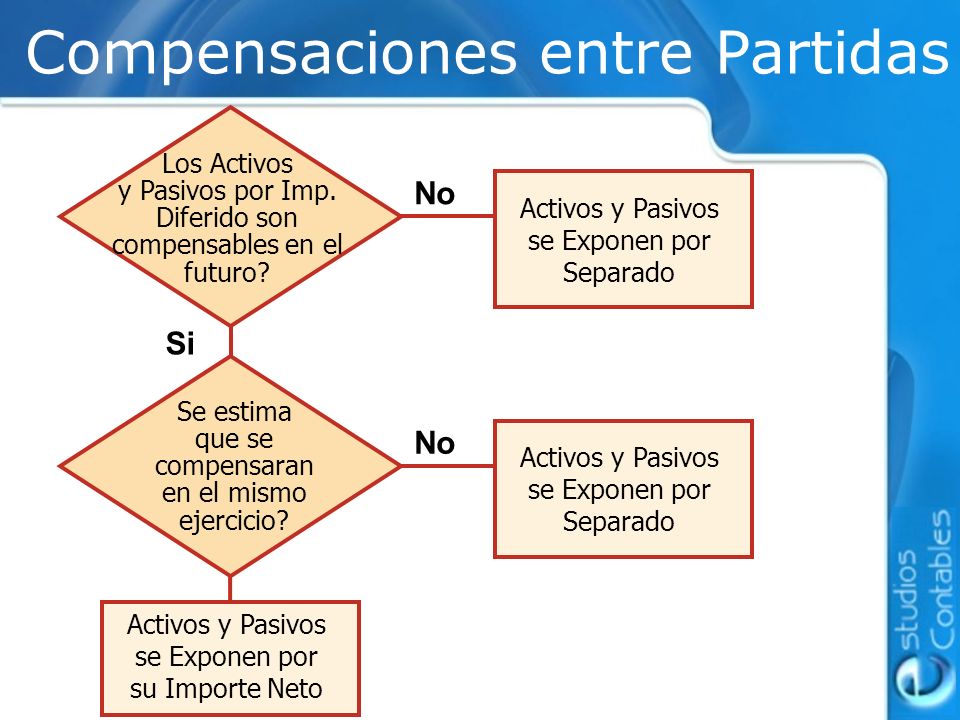 Compensaciones entre Partidas

Los Activos y Pasivos por Imp. Diferido son compensables en el futuro?

No

Activos y Pasivos se Exponen por Separado

Si

Se estima que se compensaran en el mismo ejercicio?

No

Activos y Pasivos se Exponen por Separado

Activos y Pasivos se Exponen por su Importe Neto

estudios Contables